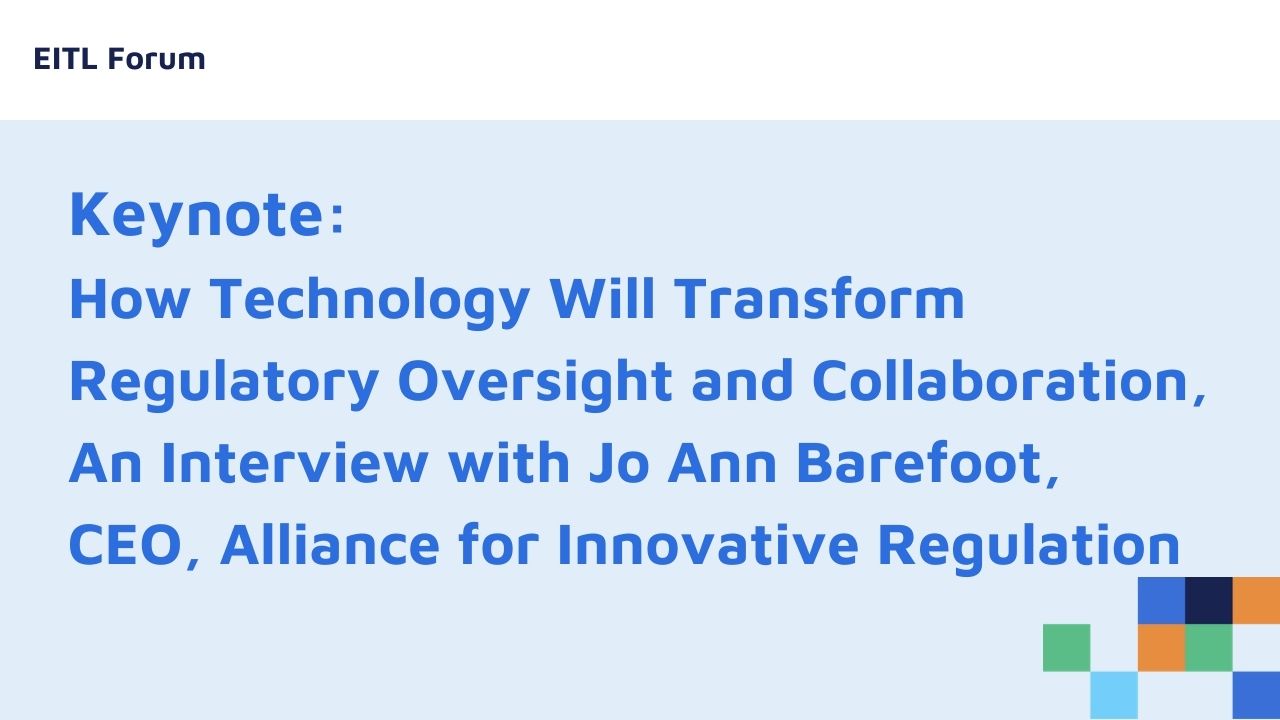 EITL Forum

Keynote:
How Technology Will Transform Regulatory Oversight and Collaboration, An Interview with Jo Ann Barefoot, CEO, Alliance for Innovative Regulation